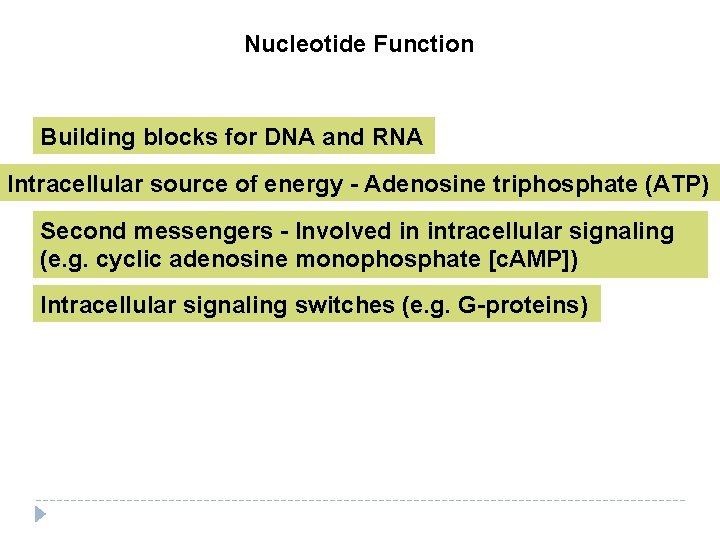 Nucleotide Function

Building blocks for DNA and RNA

Intracellular source of energy - Adenosine triphosphate (ATP)

Second messengers - Involved in intracellular signaling (e.g. cyclic adenosine monophosphate [cAMP])

Intracellular signaling switches (e.g. G-proteins)